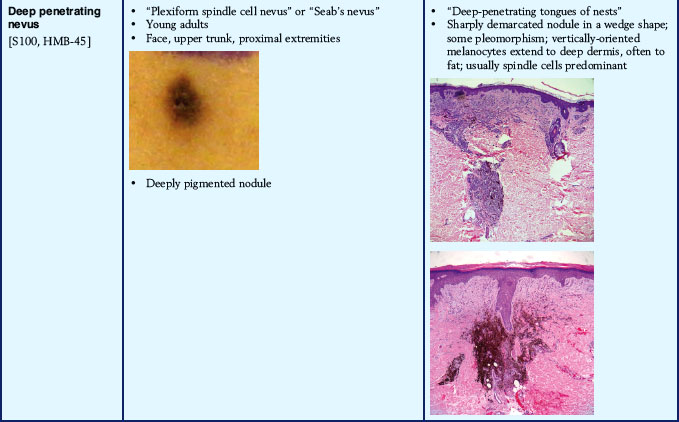 | Deep penetrating nevus [S100, HMB-45] | • "Plexiform spindle cell nevus" or "Seab's nevus" • Young adults • Face, upper trunk, proximal extremities • Deeply pigmented nodule | • "Deep-penetrating tongues of nests" • Sharply demarcated nodule in a wedge shape; some pleomorphism; vertically-oriented melanocytes extend to deep dermis, often to fat; usually spindle cells predominant |
|---|---|---|